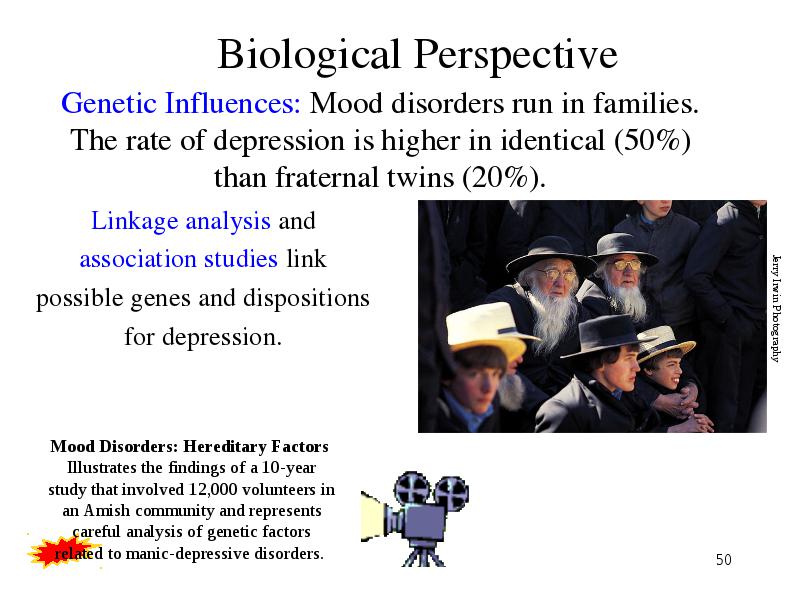 Biological Perspective

Genetic Influences: Mood disorders run in families. The rate of depression is higher in identical (50%) than fraternal twins (20%).

Linkage analysis and association studies link possible genes and dispositions for depression.

Jerry Irwin Photography

Mood Disorders: Hereditary Factors
Illustrates the findings of a 10-year study that involved 12,000 volunteers in an Amish community and represents careful analysis of genetic factors related to manic-depressive disorders.

50